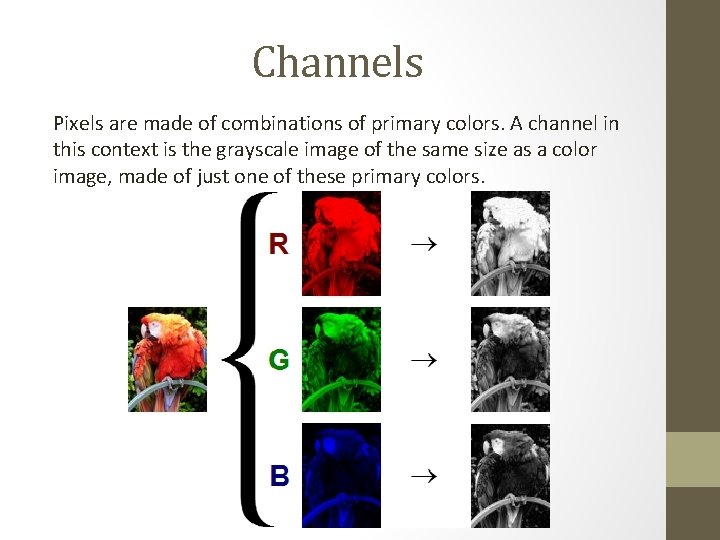 Channels

Pixels are made of combinations of primary colors. A channel in this context is the grayscale image of the same size as a color image, made of just one of these primary colors.

R $\rightarrow$

G $\rightarrow$

B $\rightarrow$